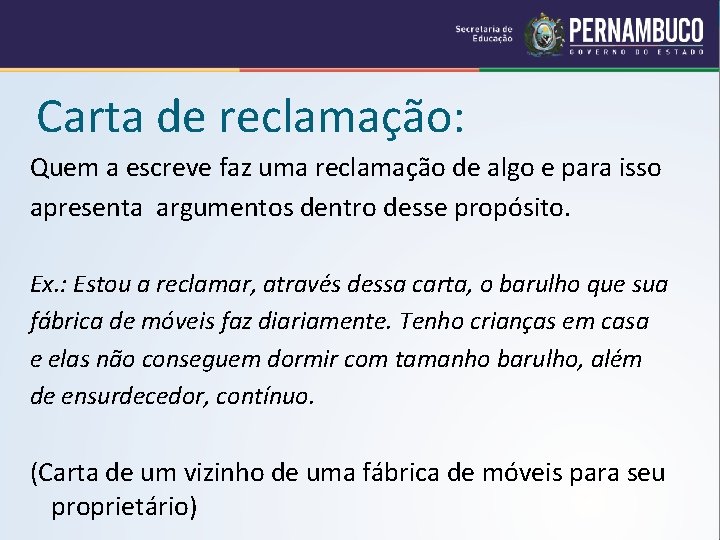 Secretaria de Educação
PERNAMBUCO
GOVERNO DO ESTADO

Carta de reclamação:

Quem a escreve faz uma reclamação de algo e para isso apresenta argumentos dentro desse propósito.

Ex.: Estou a reclamar, através dessa carta, o barulho que sua fábrica de móveis faz diariamente. Tenho crianças em casa e elas não conseguem dormir com tamanho barulho, além de ensurdecedor, contínuo.

(Carta de um vizinho de uma fábrica de móveis para seu proprietário)